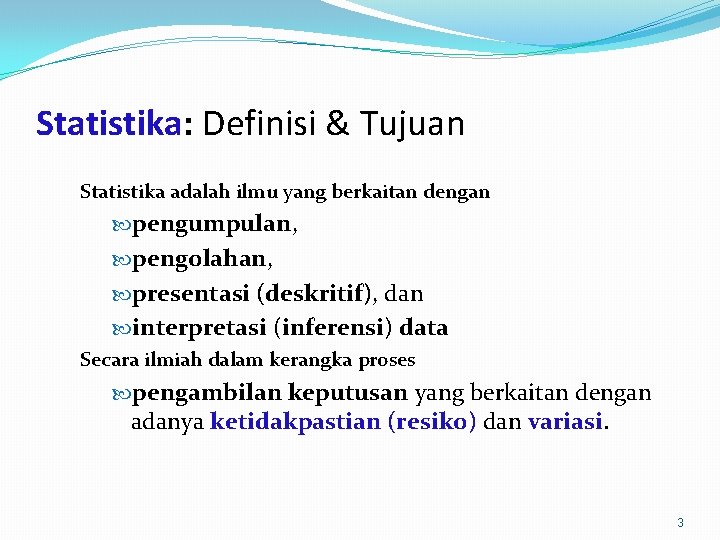 Statistika: Definisi & Tujuan

Statistika adalah ilmu yang berkaitan dengan

pengumpulan,

pengolahan,

presentasi (deskritif), dan

interpretasi (inferensi) data

Secara ilmiah dalam kerangka proses

pengambilan keputusan yang berkaitan dengan adanya ketidakpastian (resiko) dan variasi.

3